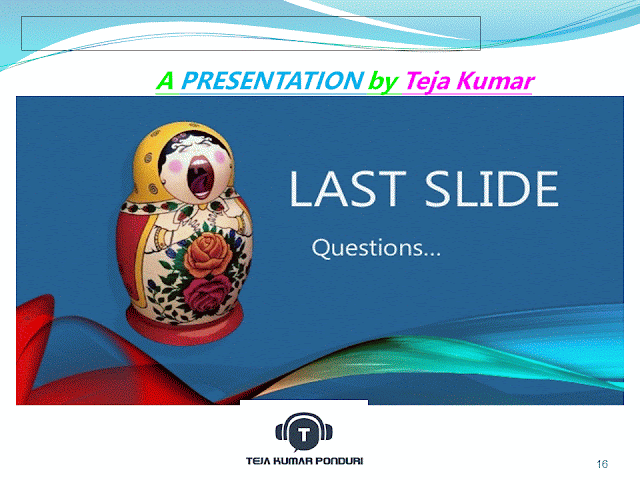 A PRESENTATION by Teja Kumar

LAST SLIDE

Questions...

T

TEJA KUMAR PONDURI

16